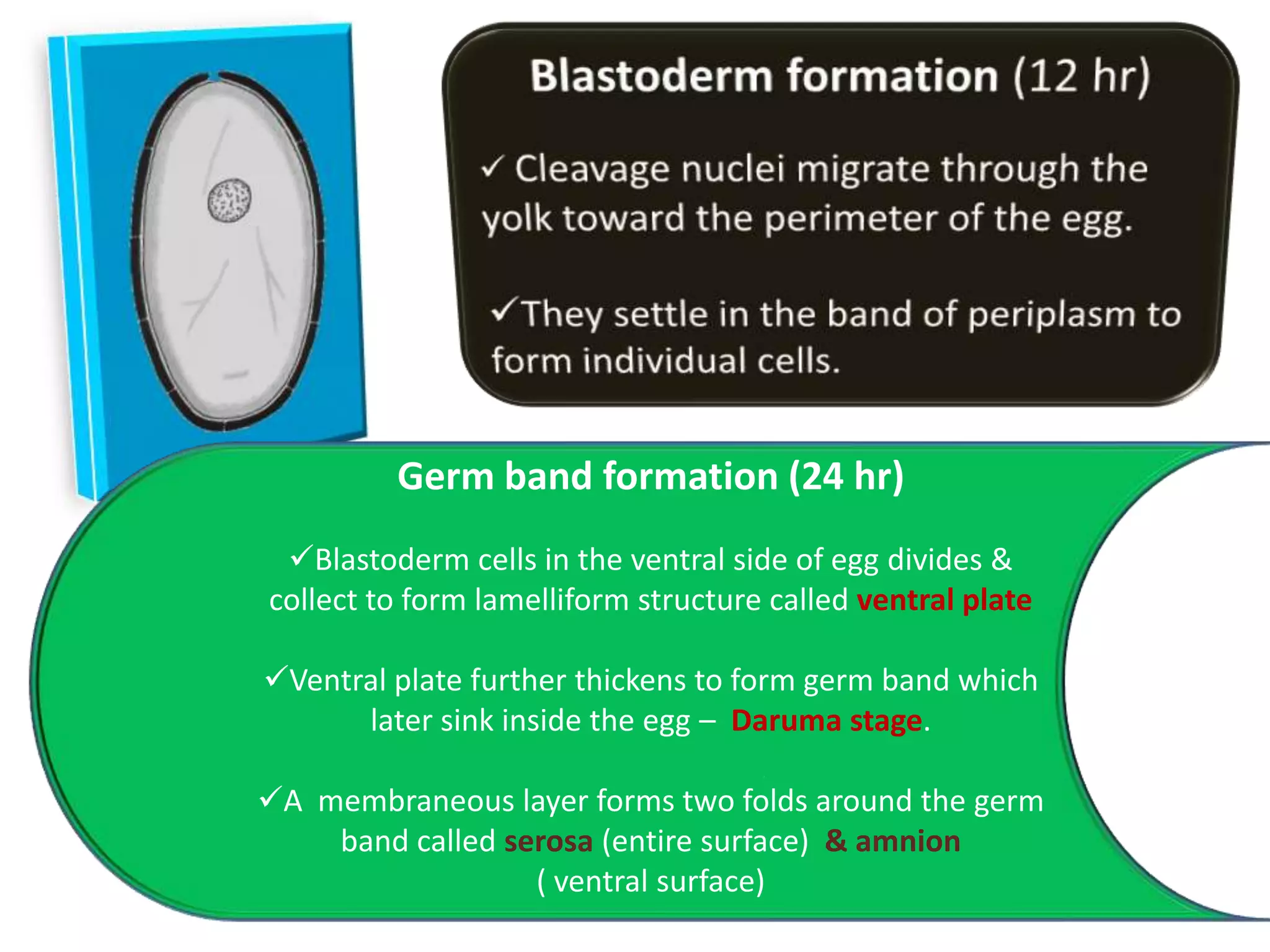 Blastoderm formation (12 hr)

✓ Cleavage nuclei migrate through the yolk toward the perimeter of the egg.

✓They settle in the band of periplasm to form individual cells.

Germ band formation (24 hr)

✓Blastoderm cells in the ventral side of egg divides & collect to form lamelliform structure called ventral plate

✓Ventral plate further thickens to form germ band which later sink inside the egg – Daruma stage.

✓A membraneous layer forms two folds around the germ band called serosa (entire surface) & amnion ( ventral surface)